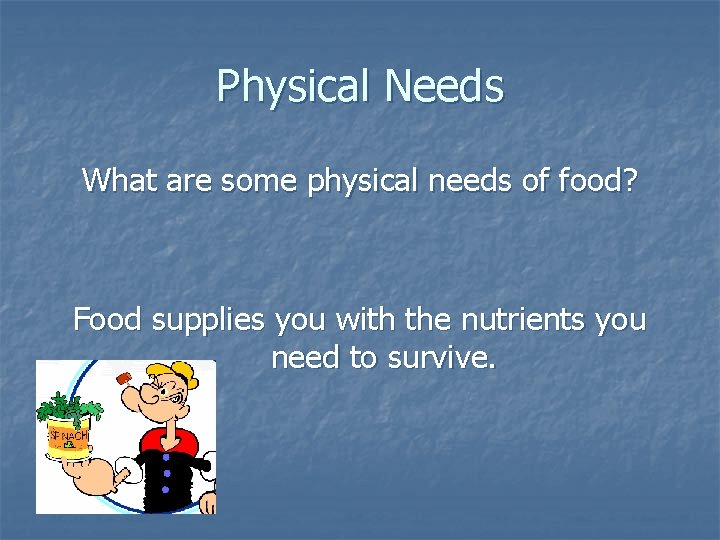 Physical Needs

What are some physical needs of food?

Food supplies you with the nutrients you need to survive.

SPINACH